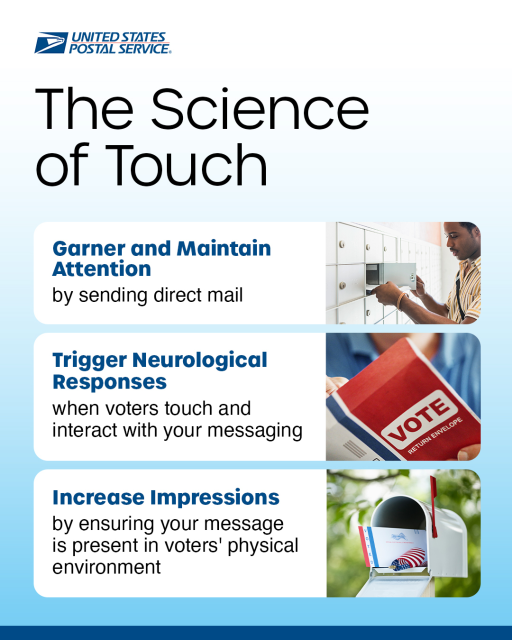 UNITED STATES POSTAL SERVICE®

The Science of Touch

Garner and Maintain Attention
by sending direct mail

Trigger Neurological Responses
when voters touch and interact with your messaging

VOTE
RETURN ENVELOPE

Increase Impressions
by ensuring your message is present in voters' physical environment